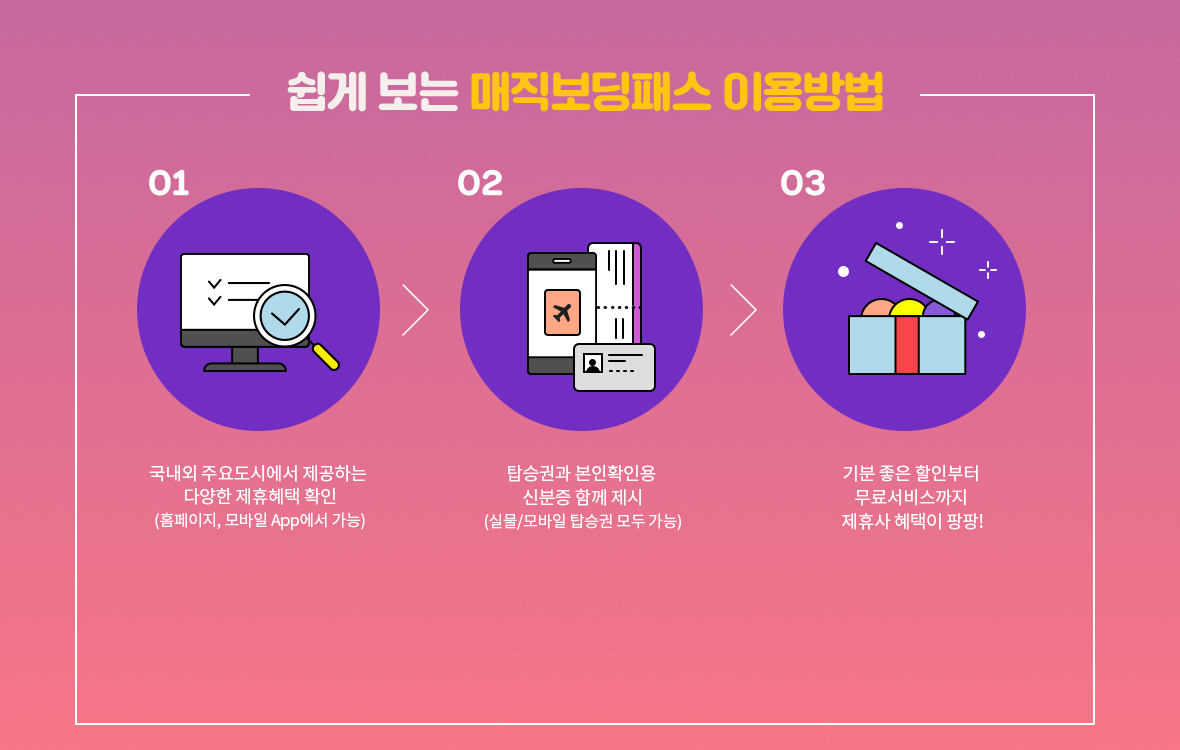 쉽게 보는 매직보딩패스 이용방법

01

국내외 주요도시에서 제공하는
다양한 제휴혜택 확인
(홈페이지, 모바일 App에서 가능)

02

탑승권과 본인확인용
신분증 함께 제시
(실물/모바일 탑승권 모두 가능)

03

기분 좋은 할인부터
무료서비스까지
제휴사 혜택이 팡팡!